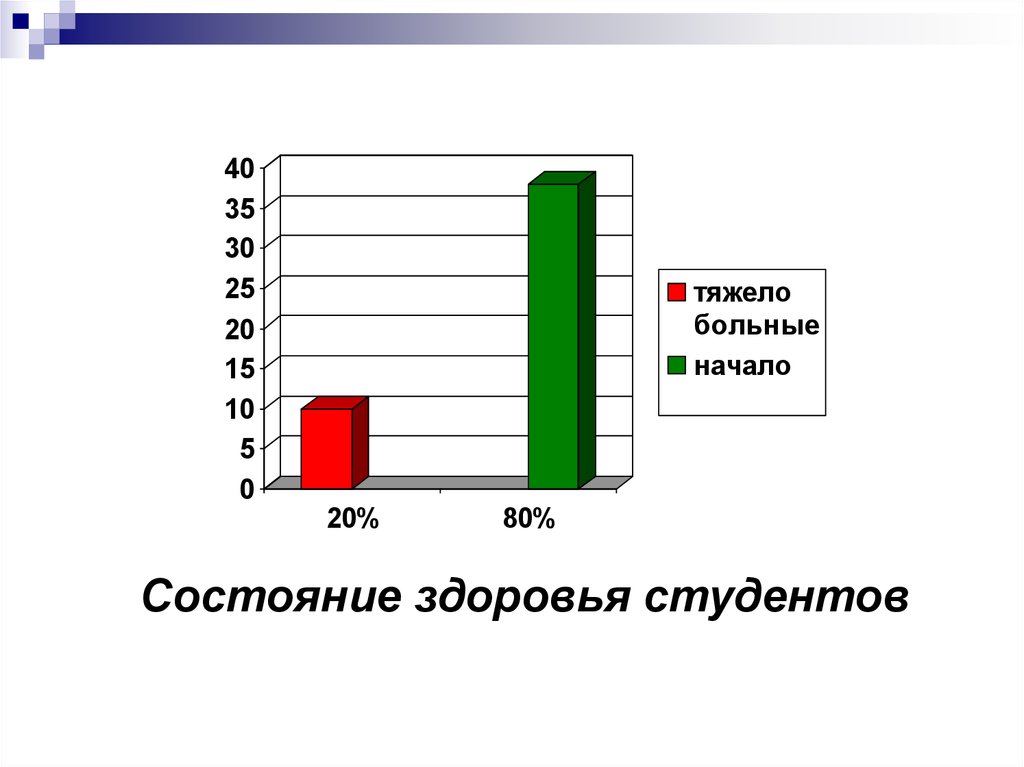 40
35
30
25
20
15
10
5
0

20%
80%

тяжело больные
начало

Состояние здоровья студентов